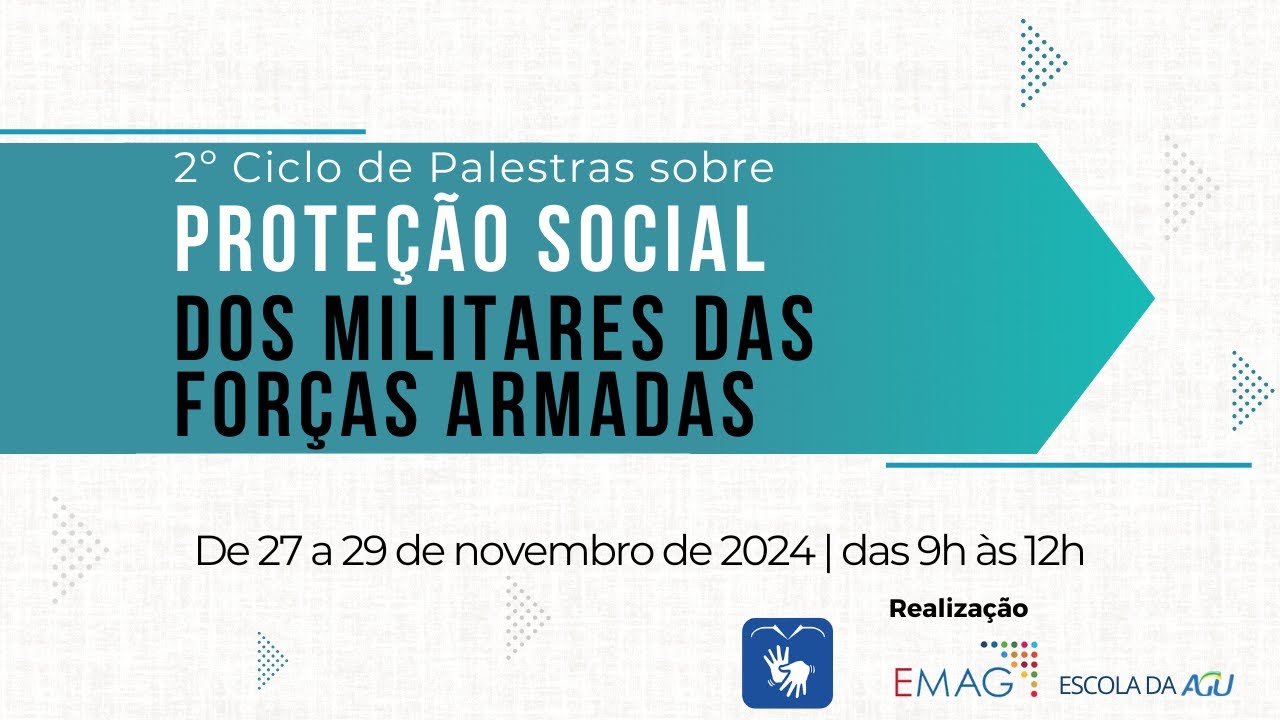 2º Ciclo de Palestras sobre
PROTEÇÃO SOCIAL
DOS MILITARES DAS FORÇAS ARMADAS

De 27 a 29 de novembro de 2024 | das 9h às 12h

Realização

EMAG

ESCOLA DA AGU